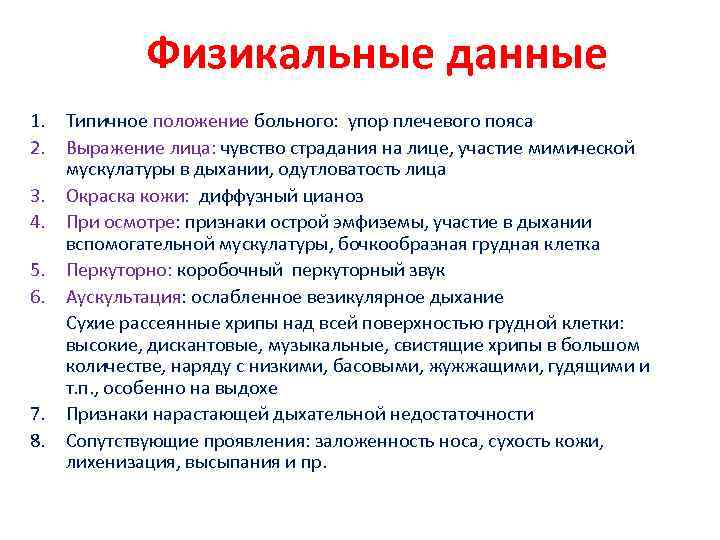 Физикальные данные

1. Типичное положение больного: упор плечевого пояса
2. Выражение лица: чувство страдания на лице, участие мимической мускулатуры в дыхании, одутловатость лица
3. Окраска кожи: диффузный цианоз
4. При осмотре: признаки острой эмфиземы, участие в дыхании вспомогательной мускулатуры, бочкообразная грудная клетка
5. Перкуторно: коробочный перкуторный звук
6. Аускультация: ослабленное везикулярное дыхание

Сухие рассеянные хрипы над всей поверхностью грудной клетки: высокие, дискантовые, музыкальные, свистящие хрипы в большом количестве, наряду с низкими, басовыми, жужжащими, гудящими и т.п., особенно на выдохе

7. Признаки нарастающей дыхательной недостаточности
8. Сопутствующие проявления: заложенность носа, сухость кожи, лихенизация, высыпания и пр.